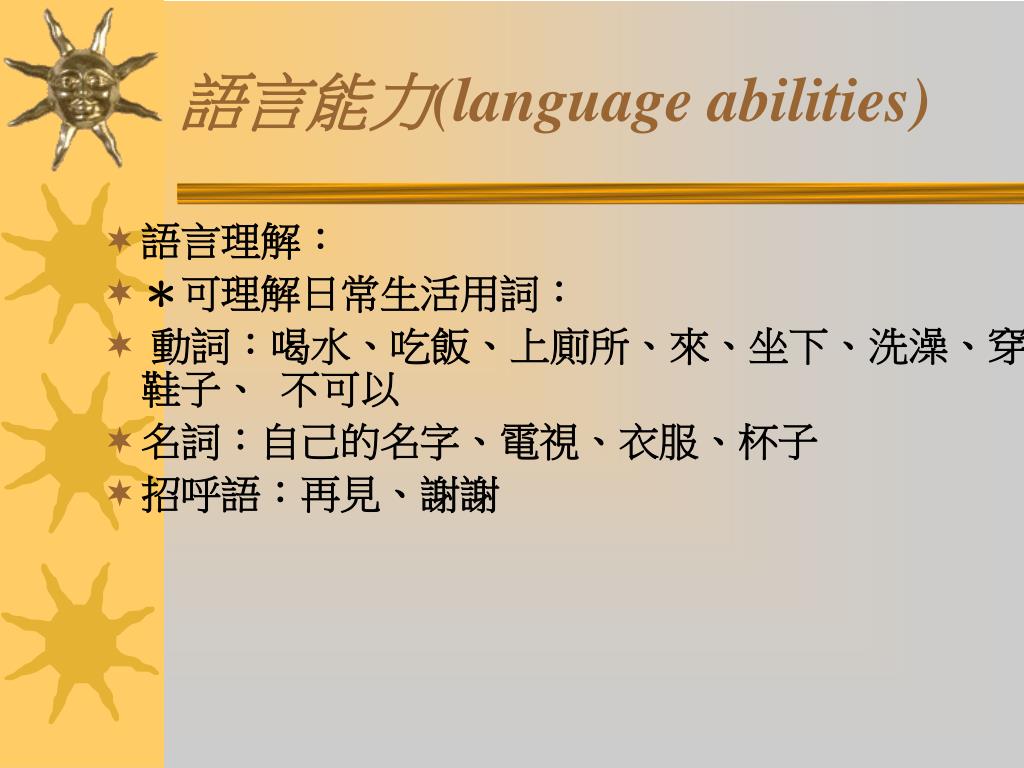 語言能力(language abilities)

語言理解：

＊可理解日常生活用詞：

動詞：喝水、吃飯、上廁所、來、坐下、洗澡、穿鞋子、 不可以

名詞：自己的名字、電視、衣服、杯子

招呼語：再見、謝謝